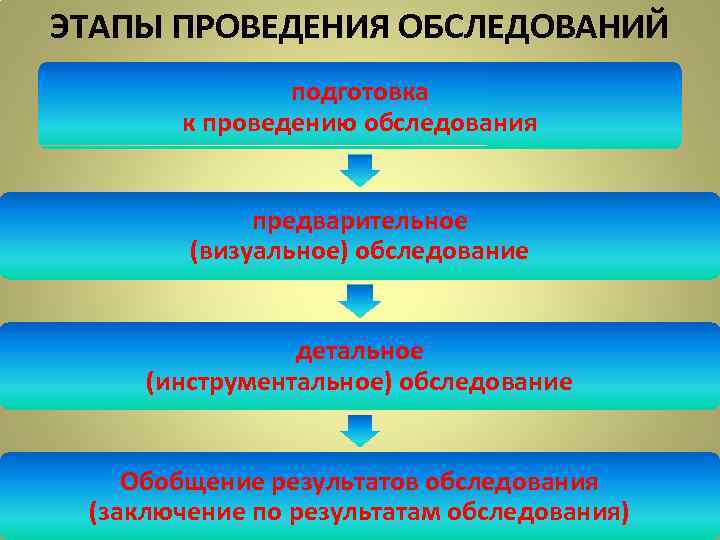 ЭТАПЫ ПРОВЕДЕНИЯ ОБСЛЕДОВАНИЙ

подготовка
к проведению обследования

предварительное
(визуальное) обследование

детальное
(инструментальное) обследование

Обобщение результатов обследования
(заключение по результатам обследования)